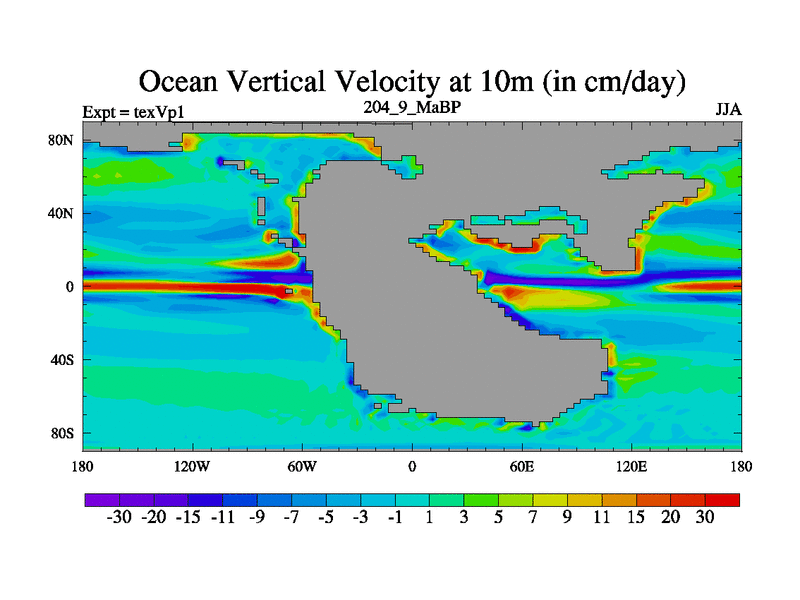 Ocean Vertical Velocity at 10m (in cm/day)

Expt = texVp1

204_9_MaBP

JJA

80N
40N
0
40S
80S

180 120W 60W 0 60E 120E 180

-30 -20 -15 -11 -9 -7 -5 -3 -1 1 3 5 7 9 11 15 20 30